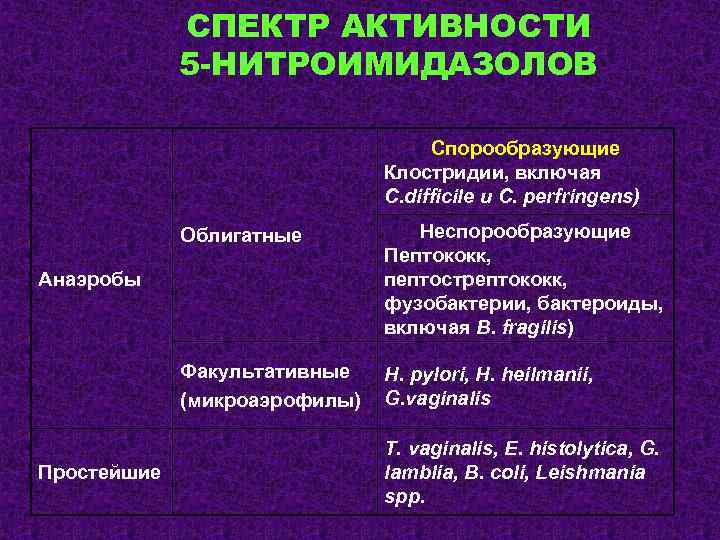 СПЕКТР АКТИВНОСТИ 5-НИТРОИМИДАЗОЛОВ

| | | |
|---|---|---|
| Анаэробы | Облигатные | Спорообразующие Клостридии, включая C.difficile и C. perfringens) |
| | | Неспорообразующие Пептококк, пептострептококк, фузобактерии, бактероиды, включая B. fragilis) |
| | Факультативные (микроаэрофилы) | H. pylori, H. heilmanii, G.vaginalis |
| Простейшие | | T. vaginalis, E. histolytica, G. lamblia, B. coli, Leishmania spp. |